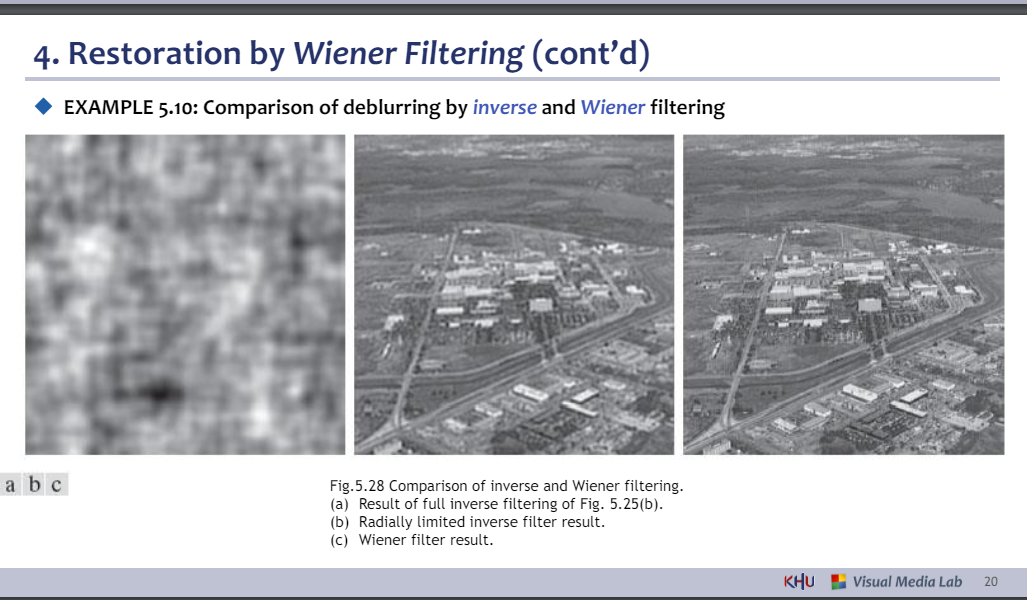 4. Restoration by Wiener Filtering (cont'd)

EXAMPLE 5.10: Comparison of deblurring by inverse and Wiener filtering

a b c

Fig.5.28 Comparison of inverse and Wiener filtering.
(a) Result of full inverse filtering of Fig. 5.25(b).
(b) Radially limited inverse filter result.
(c) Wiener filter result.

KHU Visual Media Lab 20